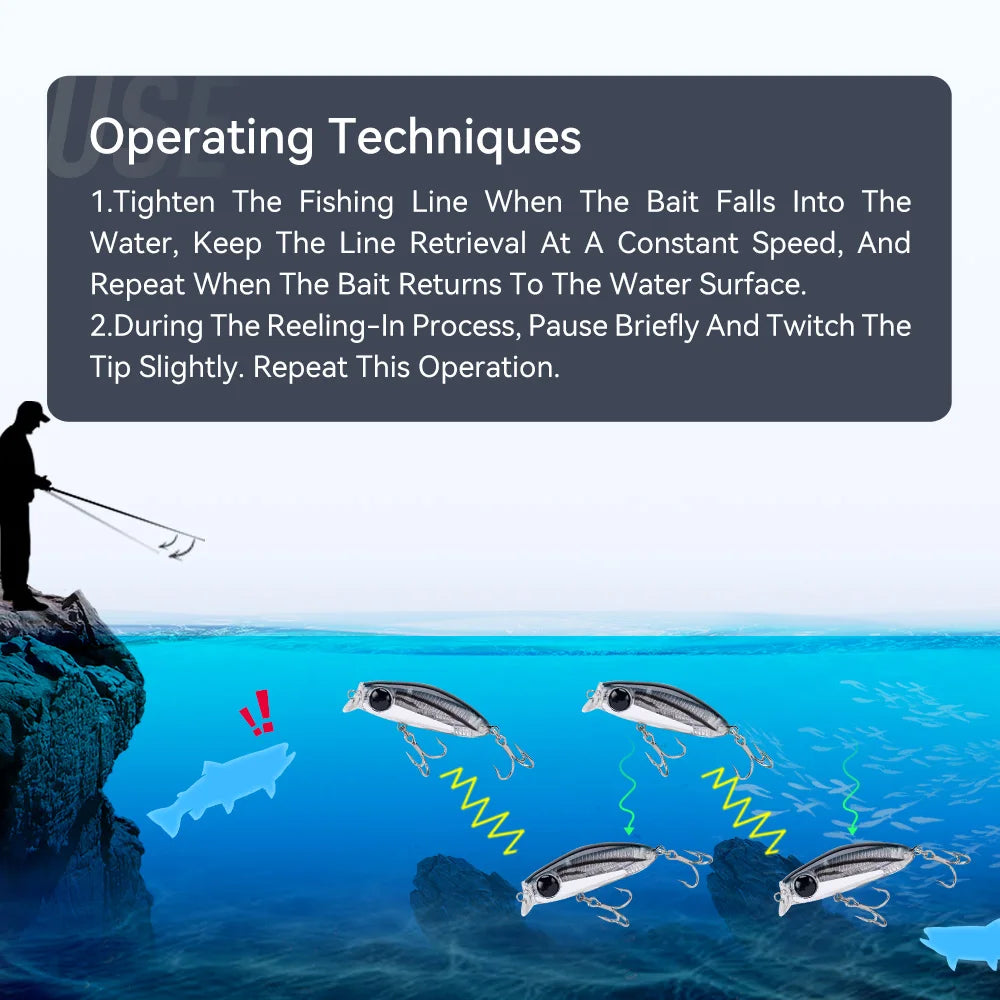 USE

Operating Techniques

1.Tighten The Fishing Line When The Bait Falls Into The Water, Keep The Line Retrieval At A Constant Speed, And Repeat When The Bait Returns To The Water Surface.
2.During The Reeling-In Process, Pause Briefly And Twitch The Tip Slightly. Repeat This Operation.

!!